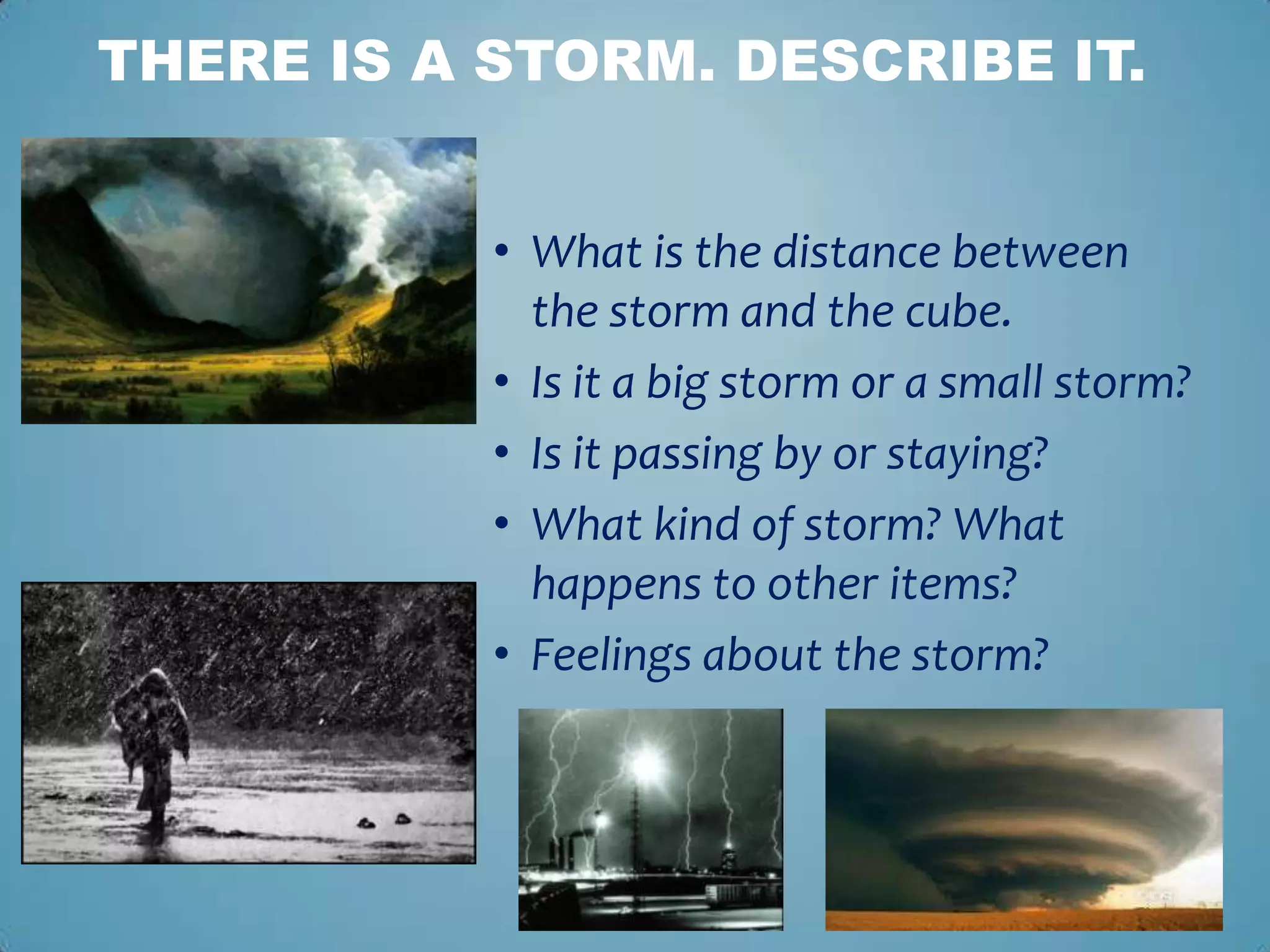 THERE IS A STORM. DESCRIBE IT.

• What is the distance between the storm and the cube.
• Is it a big storm or a small storm?
• Is it passing by or staying?
• What kind of storm? What happens to other items?
• Feelings about the storm?